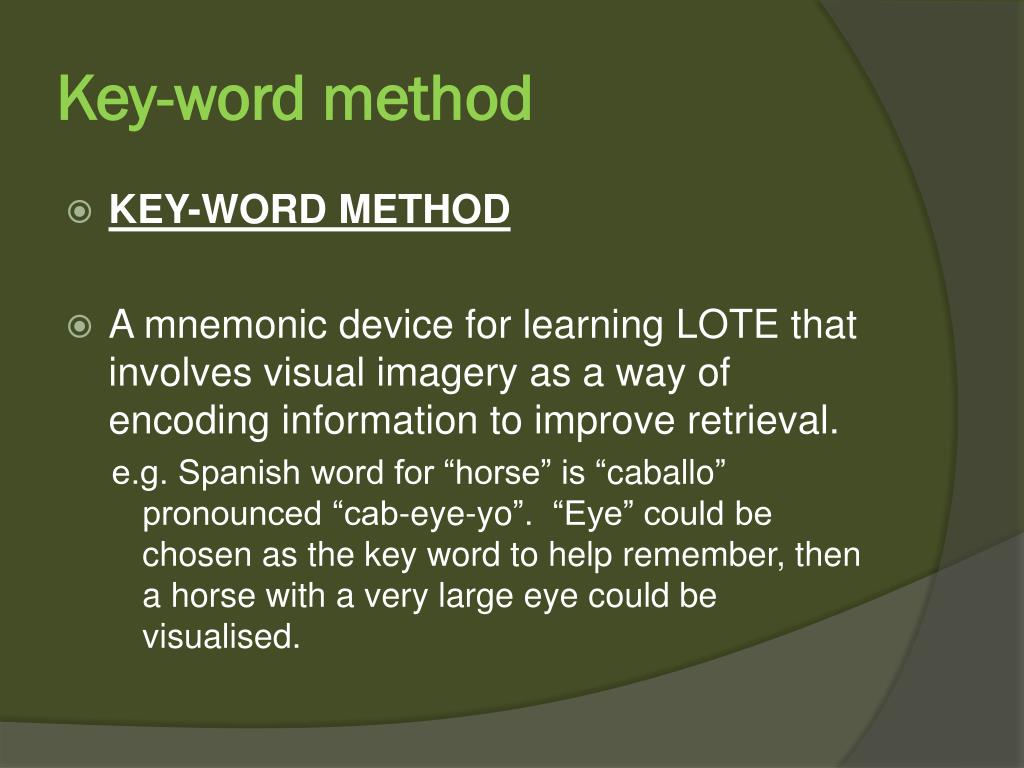 Key-word method

KEY-WORD METHOD

A mnemonic device for learning LOTE that involves visual imagery as a way of encoding information to improve retrieval.

e.g. Spanish word for “horse” is “caballo” pronounced “cab-eye-yo”.  “Eye” could be chosen as the key word to help remember, then a horse with a very large eye could be visualised.